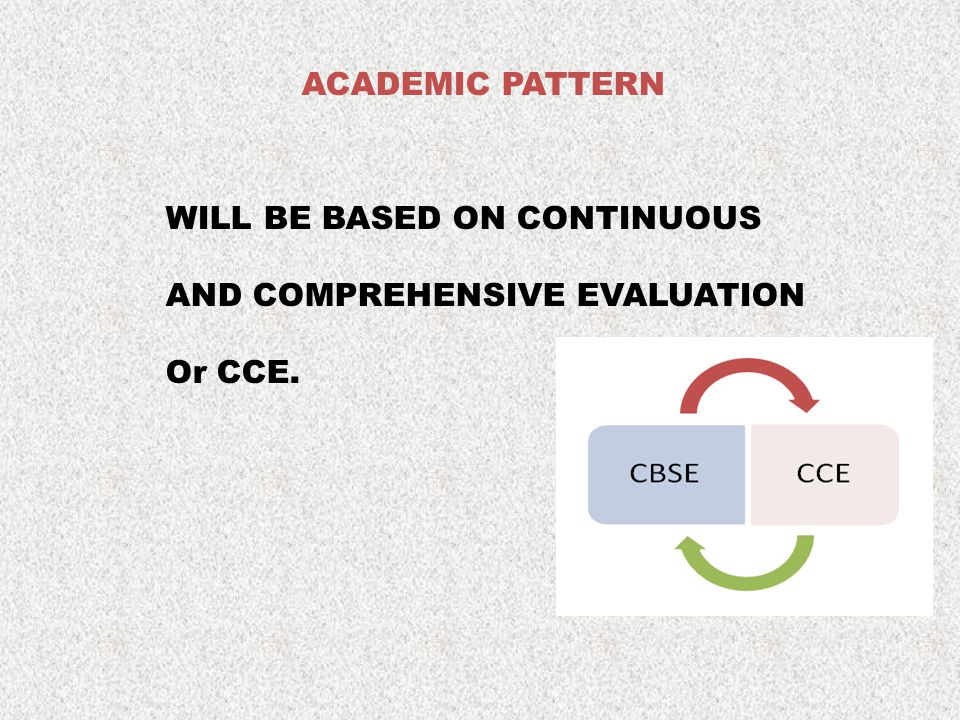 ACADEMIC PATTERN

WILL BE BASED ON CONTINUOUS

AND COMPREHENSIVE EVALUATION

Or CCE.

CBSE

CCE